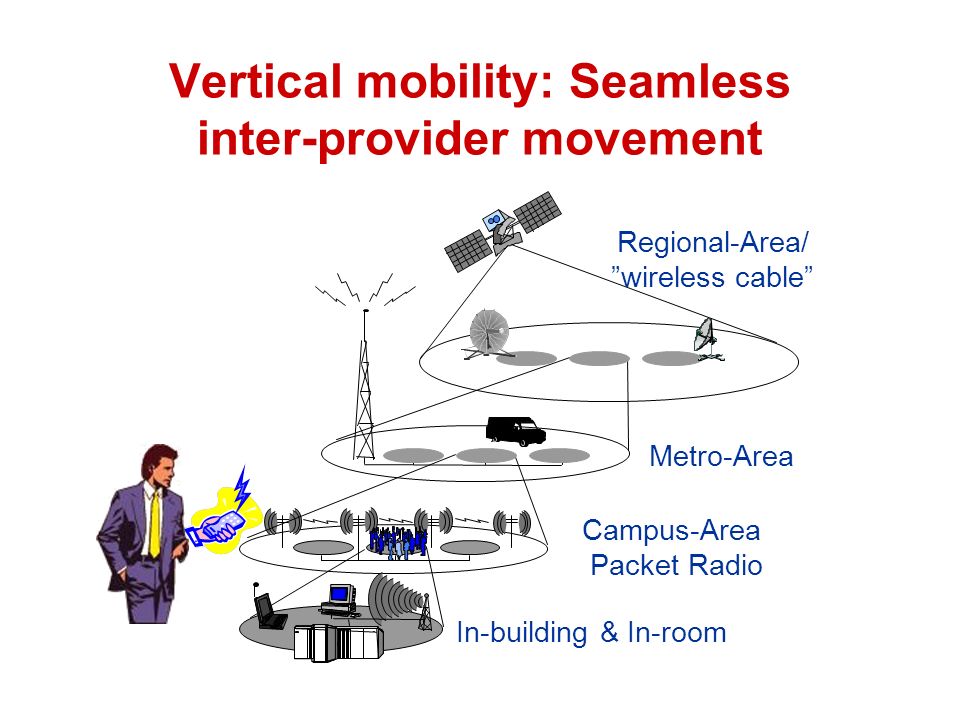 Vertical mobility: Seamless inter-provider movement

Regional-Area/
”wireless cable”

Metro-Area

Campus-Area
Packet Radio

In-building & In-room